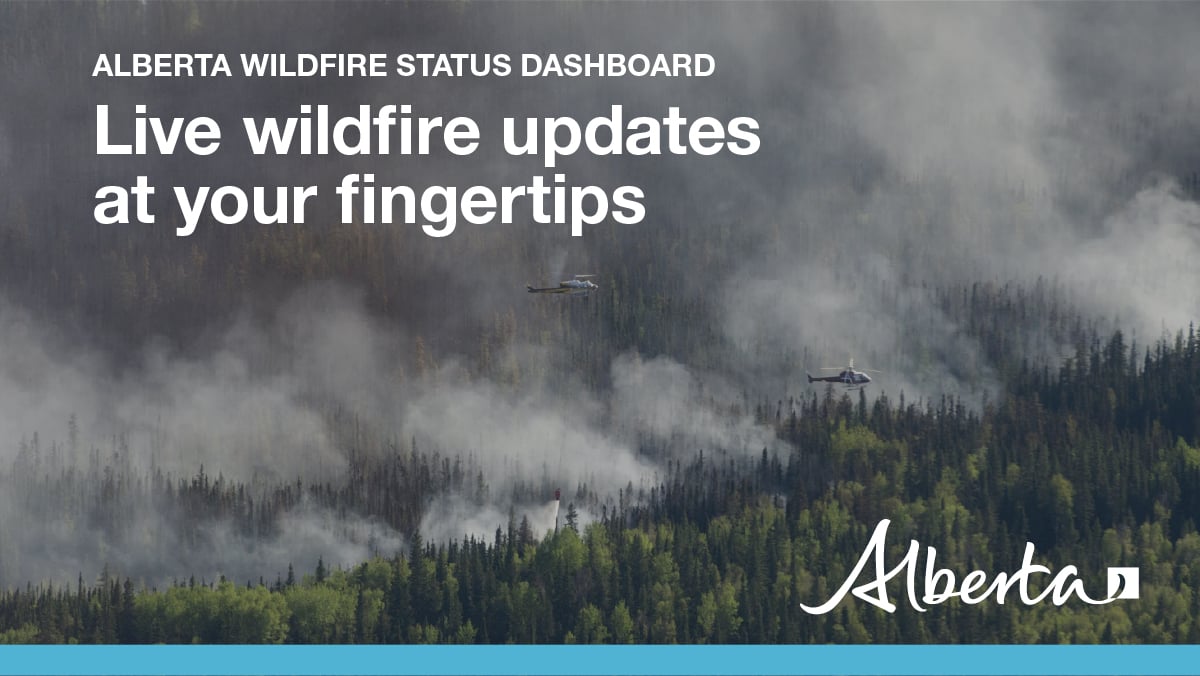 ALBERTA WILDFIRE STATUS DASHBOARD

Live wildfire updates at your fingertips

Alberta